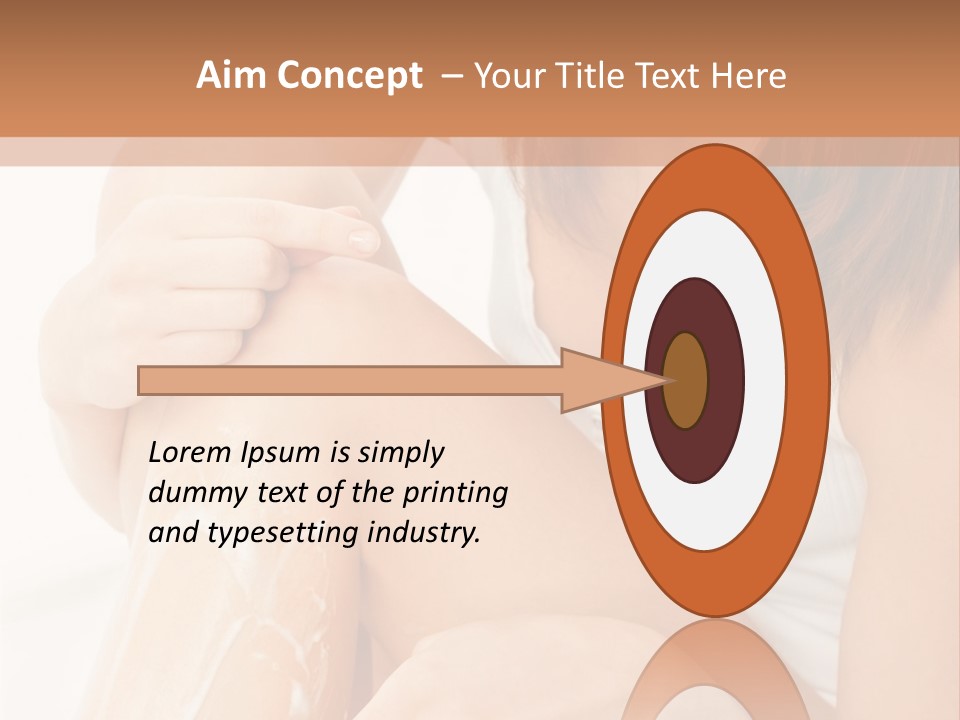 Aim Concept – Your Title Text Here

Lorem Ipsum is simply dummy text of the printing and typesetting industry.